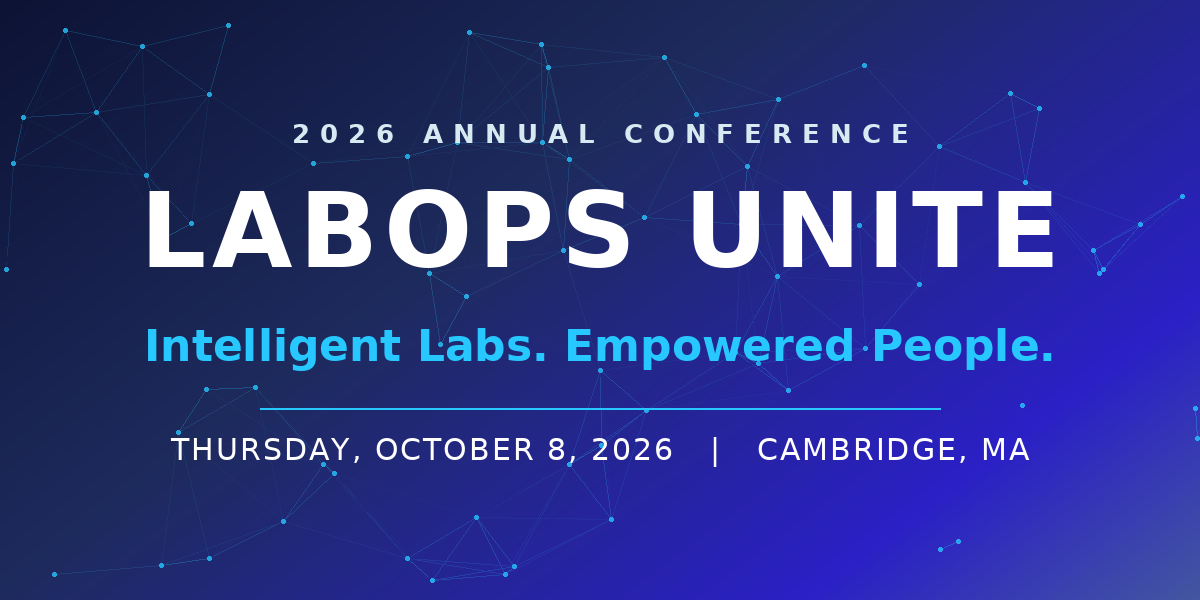 2026 ANNUAL CONFERENCE

LABOPS UNITE

Intelligent Labs. Empowered People.

THURSDAY, OCTOBER 8, 2026 | CAMBRIDGE, MA